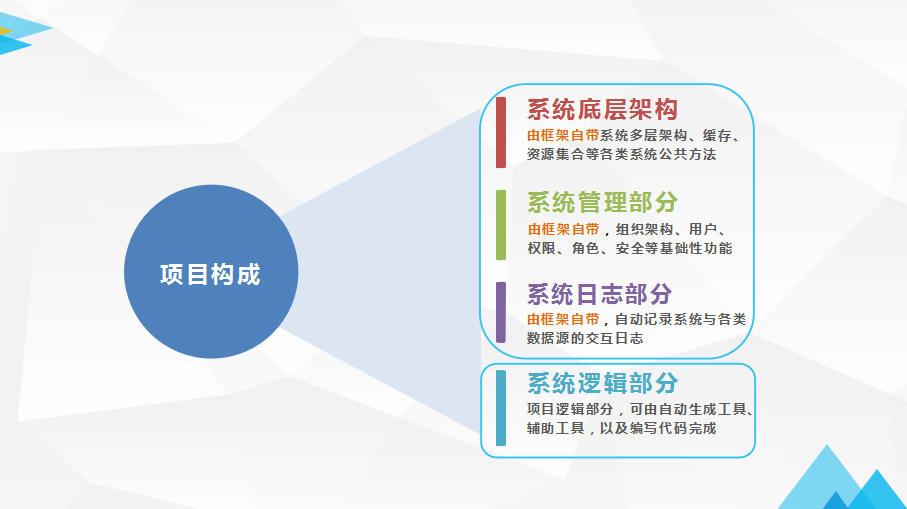 项目构成

系统底层架构
由框架自带系统多层架构、缓存、资源集合等各类系统公共方法

系统管理部分
由框架自带，组织架构、用户、权限、角色、安全等基础性功能

系统日志部分
由框架自带，自动记录系统与各类数据源的交互日志

系统逻辑部分
项目逻辑部分，可由自动生成工具、辅助工具，以及编写代码完成